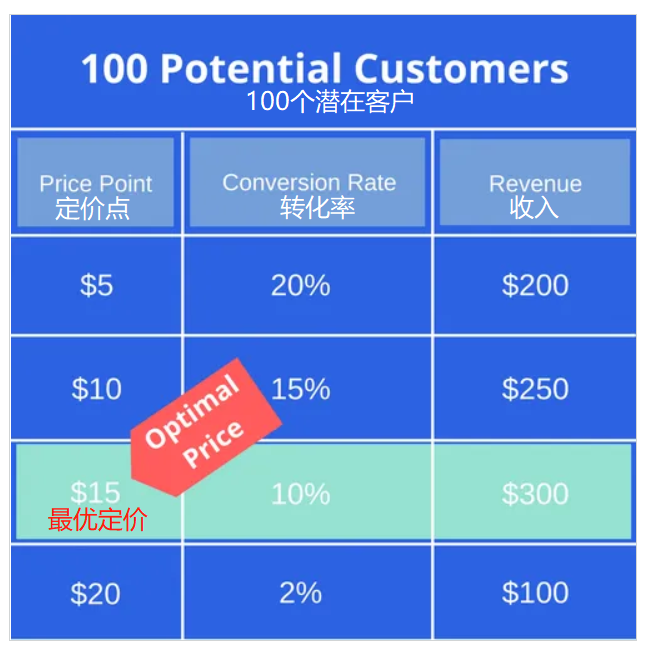 100 Potential Customers
100个潜在客户

| Price Point 定价点 | Conversion Rate 转化率 | Revenue 收入 |
|---|---|---|
| \$5 | 20% | \$200 |
| \$10 | 15% | \$250 |
| \$15 最优定价 | 10% | \$300 |
| \$20 | 2% | \$100 |

Optimal Price